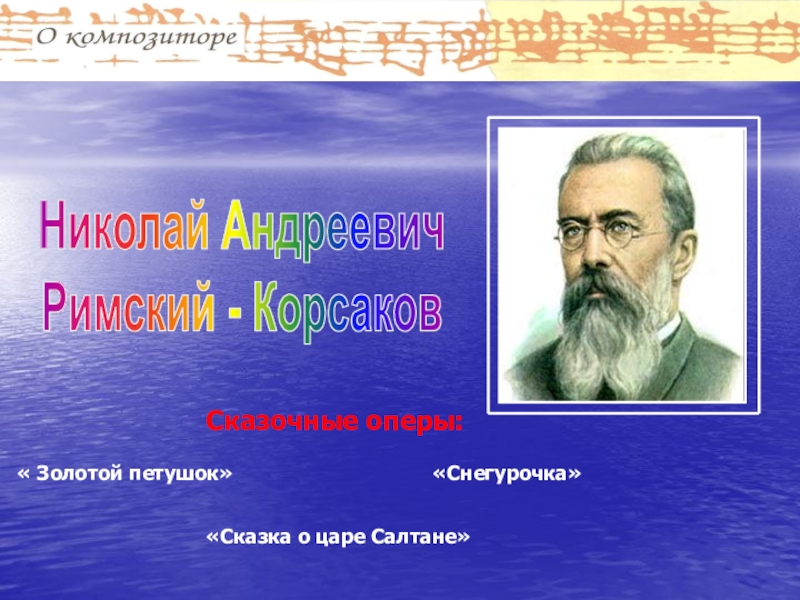 О композиторе

Николай Андреевич
Римский - Корсаков

Сказочные оперы:

« Золотой петушок»

«Снегурочка»

«Сказка о царе Салтане»